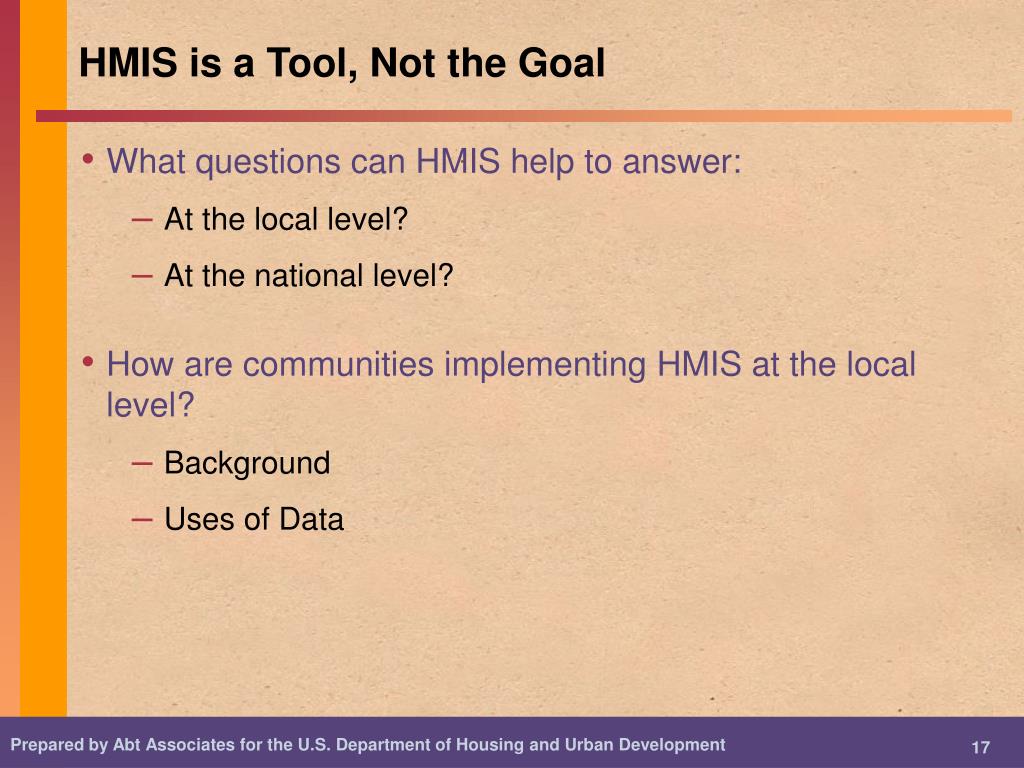 HMIS is a Tool, Not the Goal

• What questions can HMIS help to answer:
– At the local level?
– At the national level?

• How are communities implementing HMIS at the local level?
– Background
– Uses of Data

Prepared by Abt Associates for the U.S. Department of Housing and Urban Development

17